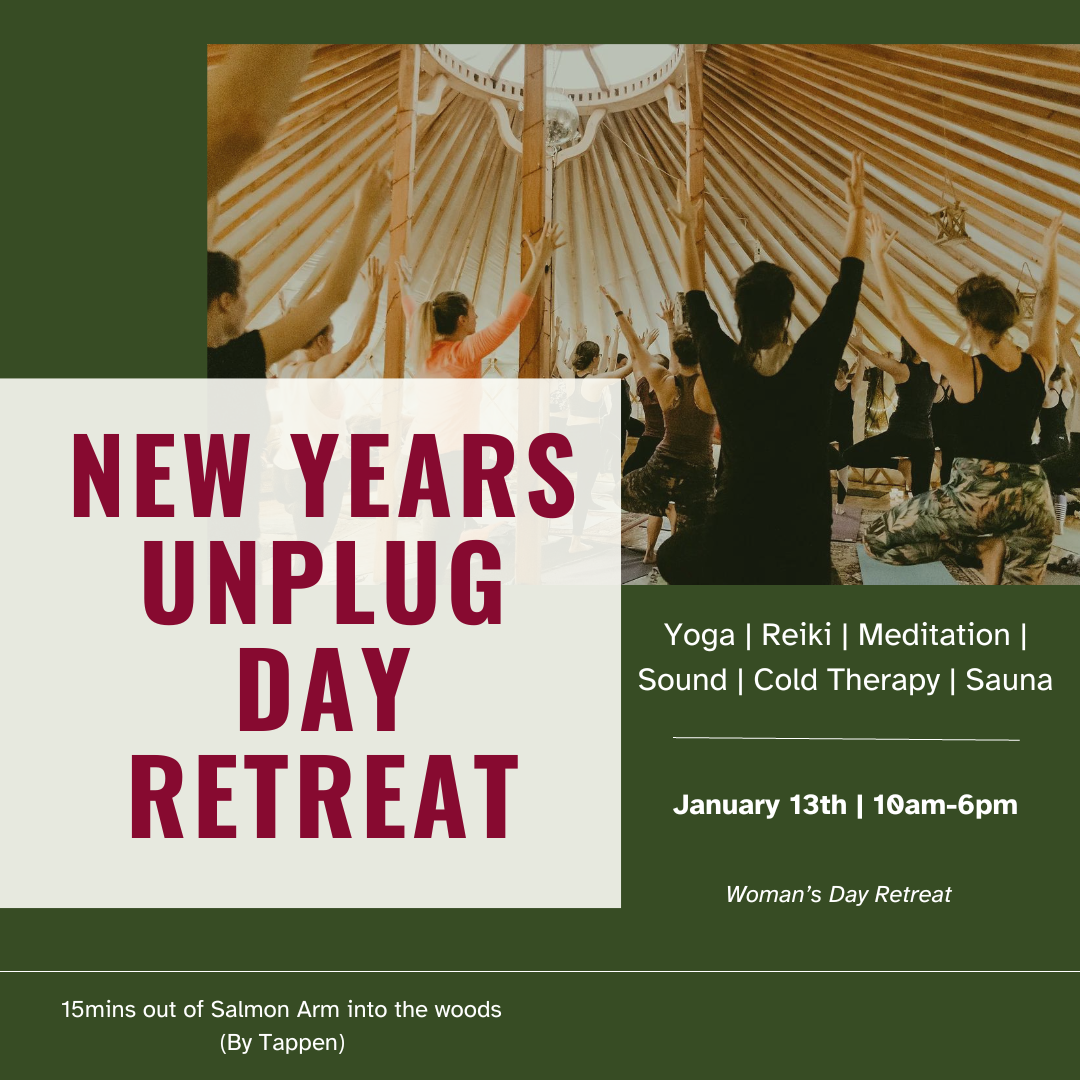 NEW YEARS UNPLUG DAY RETREAT

Yoga | Reiki | Meditation | Sound | Cold Therapy | Sauna

January 13th | 10am-6pm

Woman's Day Retreat

15mins out of Salmon Arm into the woods
(By Tappen)